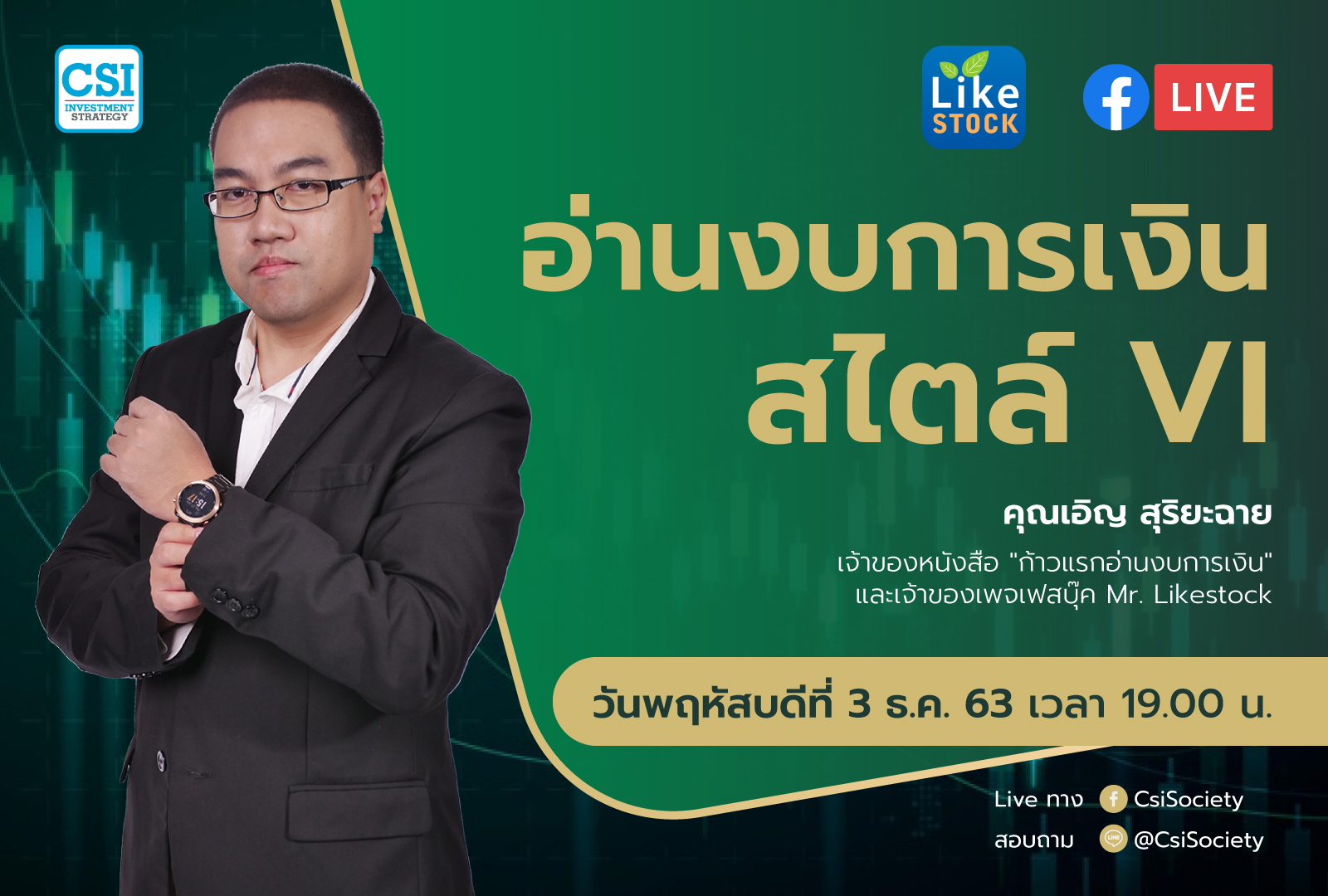 CSI
INVESTMENT STRATEGY

Like STOCK

LIVE

อ่านงบการเงิน สไตล์ VI

คุณเอิญ สุริยะฉาย

เจ้าของหนังสือ "ก้าวแรกอ่านงบการเงิน" และเจ้าของเพจเฟสบุ๊ค Mr. Likestock

วันพฤหัสบดีที่ 3 ธ.ค. 63 เวลา 19.00 น.

Live ทาง CsiSociety
สอบถาม @CsiSociety